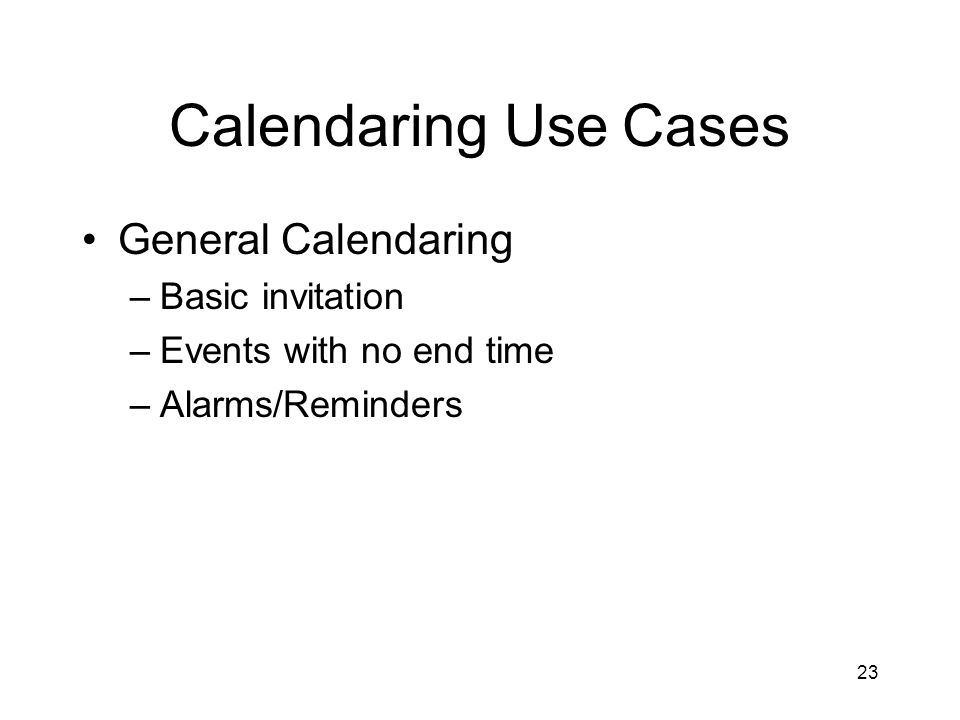 Calendaring Use Cases

• General Calendaring
– Basic invitation
– Events with no end time
– Alarms/Reminders

23